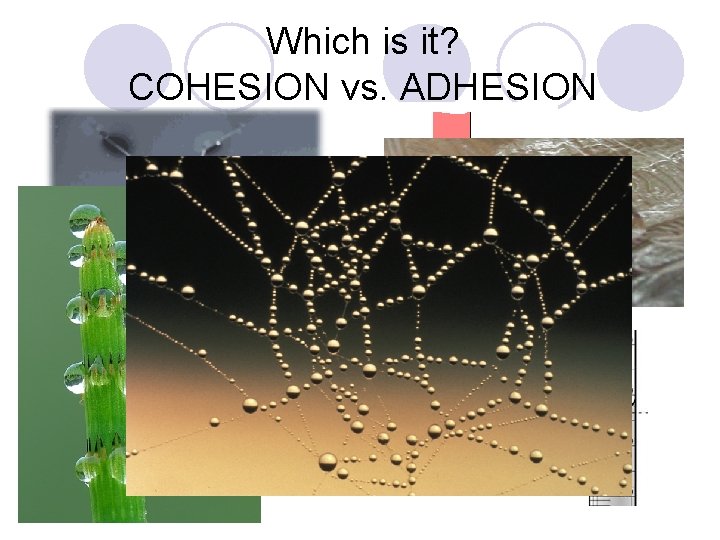 Which is it?
COHESION vs. ADHESION